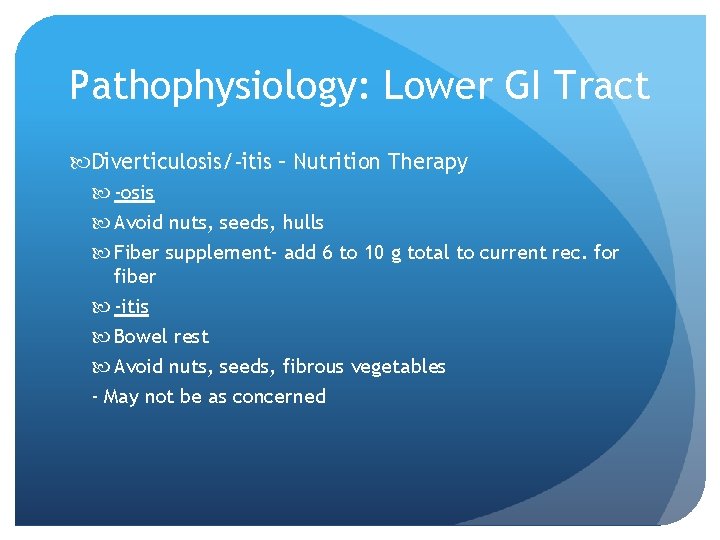 Pathophysiology: Lower GI Tract

Diverticulosis/-itis – Nutrition Therapy

-osis

Avoid nuts, seeds, hulls

Fiber supplement- add 6 to 10 g total to current rec. for fiber

-itis

Bowel rest

Avoid nuts, seeds, fibrous vegetables

- May not be as concerned